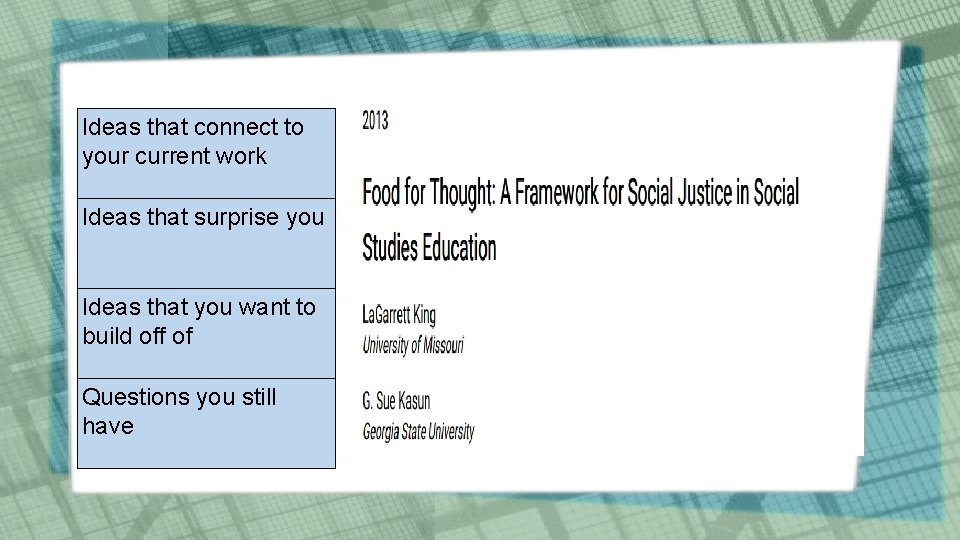 | Ideas that connect to your current work |
|---|
| Ideas that surprise you |
| Ideas that you want to build off of |
| Questions you still have |

2013

Food for Thought: A Framework for Social Justice in Social Studies Education

LaGarrett King
University of Missouri

G. Sue Kasun
Georgia State University